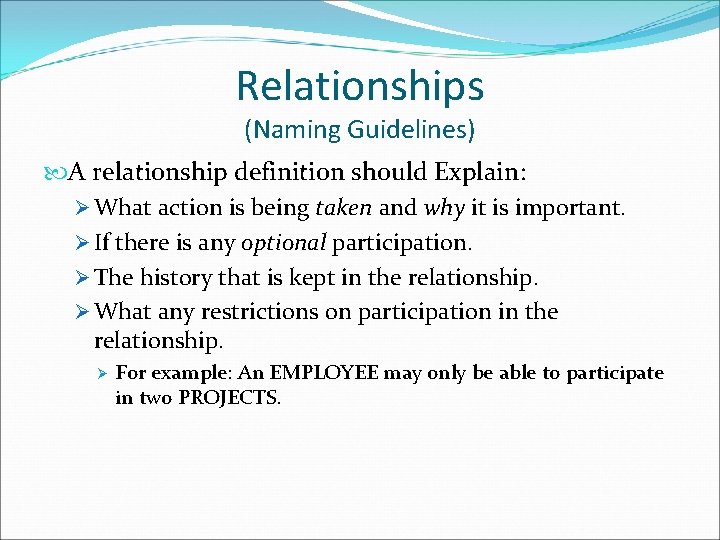 Relationships
(Naming Guidelines)

A relationship definition should Explain:

What action is being taken and why it is important.

If there is any optional participation.

The history that is kept in the relationship.

What any restrictions on participation in the relationship.

For example: An EMPLOYEE may only be able to participate in two PROJECTS.